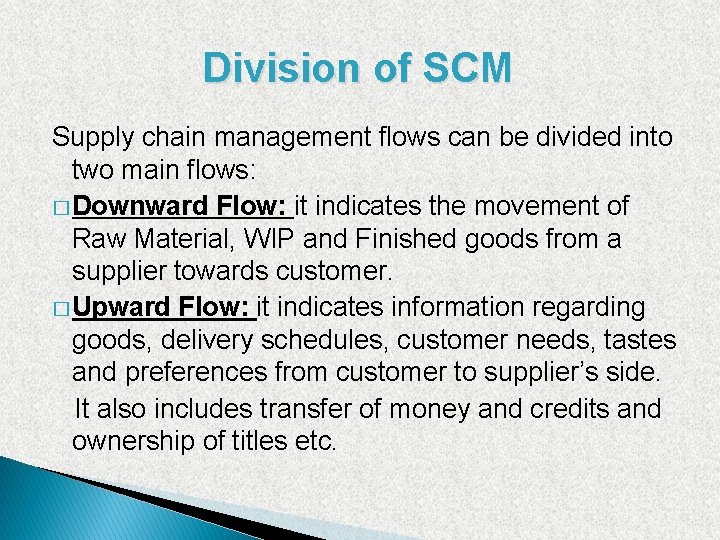 Division of SCM

Supply chain management flows can be divided into two main flows:

□ Downward Flow: it indicates the movement of Raw Material, WIP and Finished goods from a supplier towards customer.

□ Upward Flow: it indicates information regarding goods, delivery schedules, customer needs, tastes and preferences from customer to supplier's side.

It also includes transfer of money and credits and ownership of titles etc.